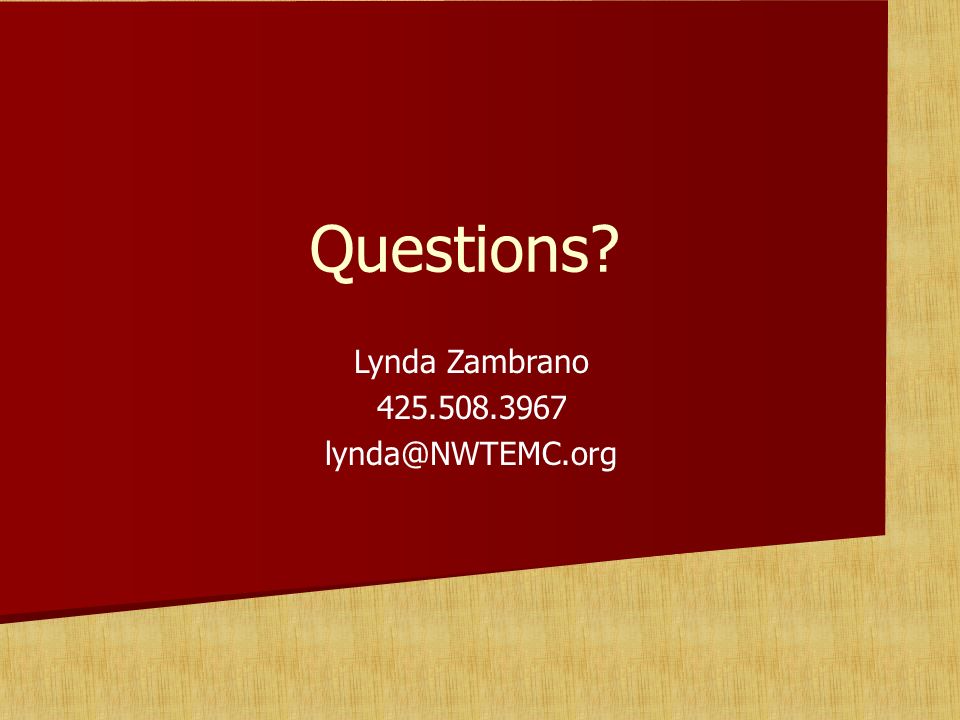 Questions?

Lynda Zambrano
425.508.3967
lynda@NWTEMC.org